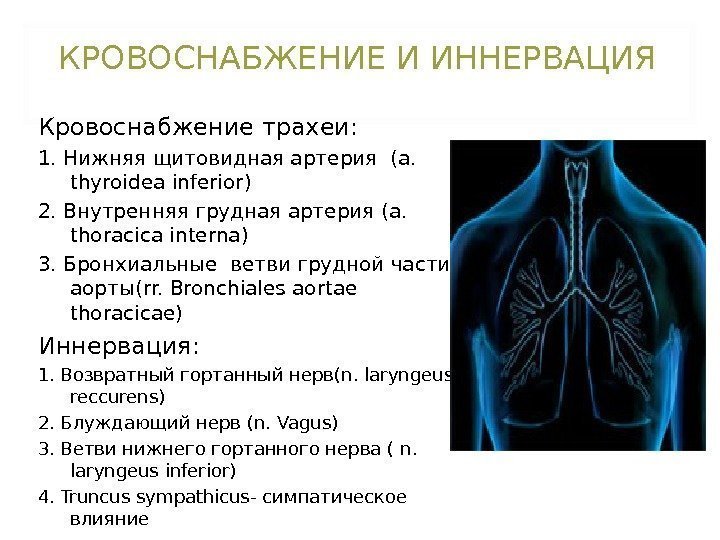 КРОВОСНАБЖЕНИЕ И ИННЕРВАЦИЯ

Кровоснабжение трахеи:

1. Нижняя щитовидная артерия (a. thyroidea inferior)

2. Внутренняя грудная артерия (a. thoracica interna)

3. Бронхиальные ветви грудной части аорты(rr. Bronchiales aortae thoracicae)

Иннервация:

1. Возвратный гортанный нерв(n. laryngeus reccurens)

2. Блуждающий нерв (n. Vagus)

3. Ветви нижнего гортанного нерва ( n. laryngeus inferior)

4. Truncus sympathicus- симпатическое влияние